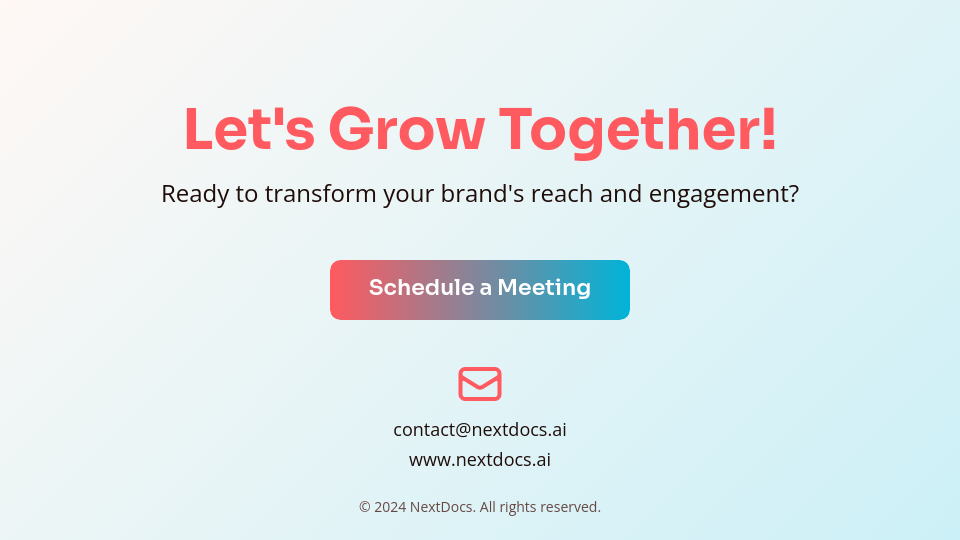 Let's Grow Together!

Ready to transform your brand's reach and engagement?

Schedule a Meeting

contact@nextdocs.ai

www.nextdocs.ai

© 2024 NextDocs. All rights reserved.